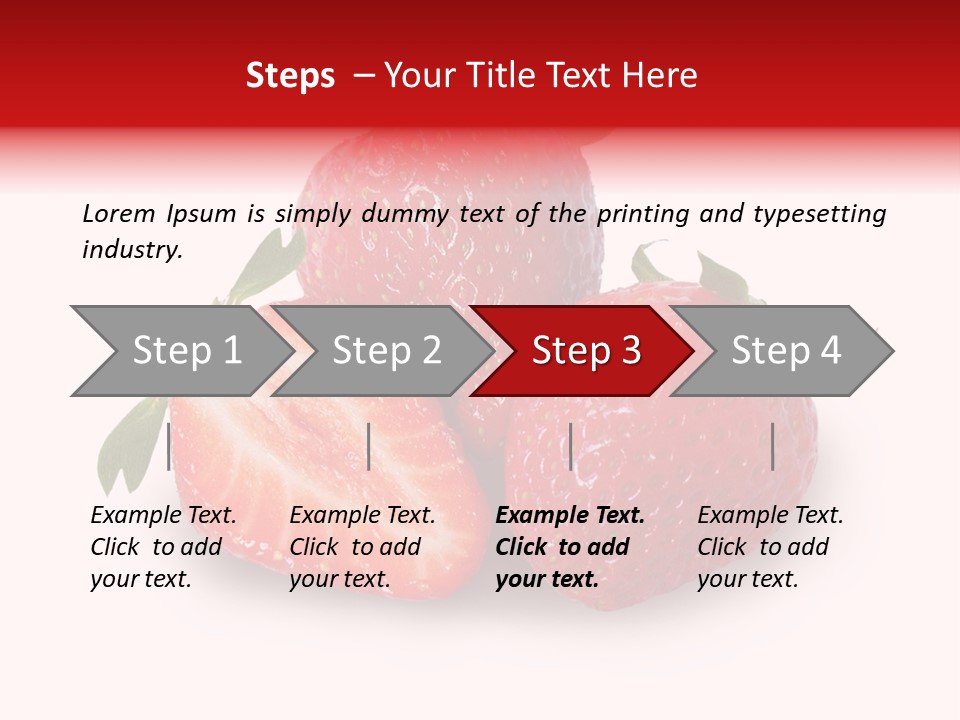 Steps – Your Title Text Here

Lorem Ipsum is simply dummy text of the printing and typesetting industry.

Step 1

Step 2

Step 3

Step 4

Example Text. Click to add your text.

Example Text. Click to add your text.

Example Text. Click to add your text.

Example Text. Click to add your text.